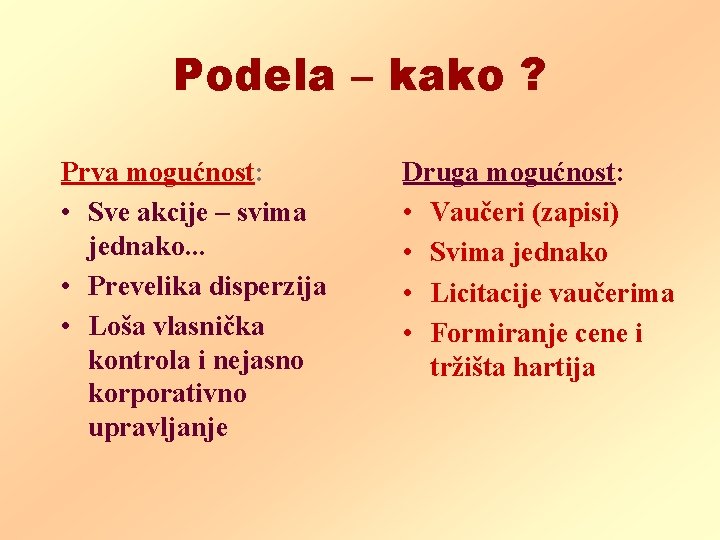 Podela – kako ?

Prva mogućnost:
• Sve akcije – svima jednako...
• Prevelika disperzija
• Loša vlasnička kontrola i nejasno korporativno upravljanje

Druga mogućnost:
• Vaučeri (zapisi)
• Svima jednako
• Licitacije vaučerima
• Formiranje cene i tržišta hartija